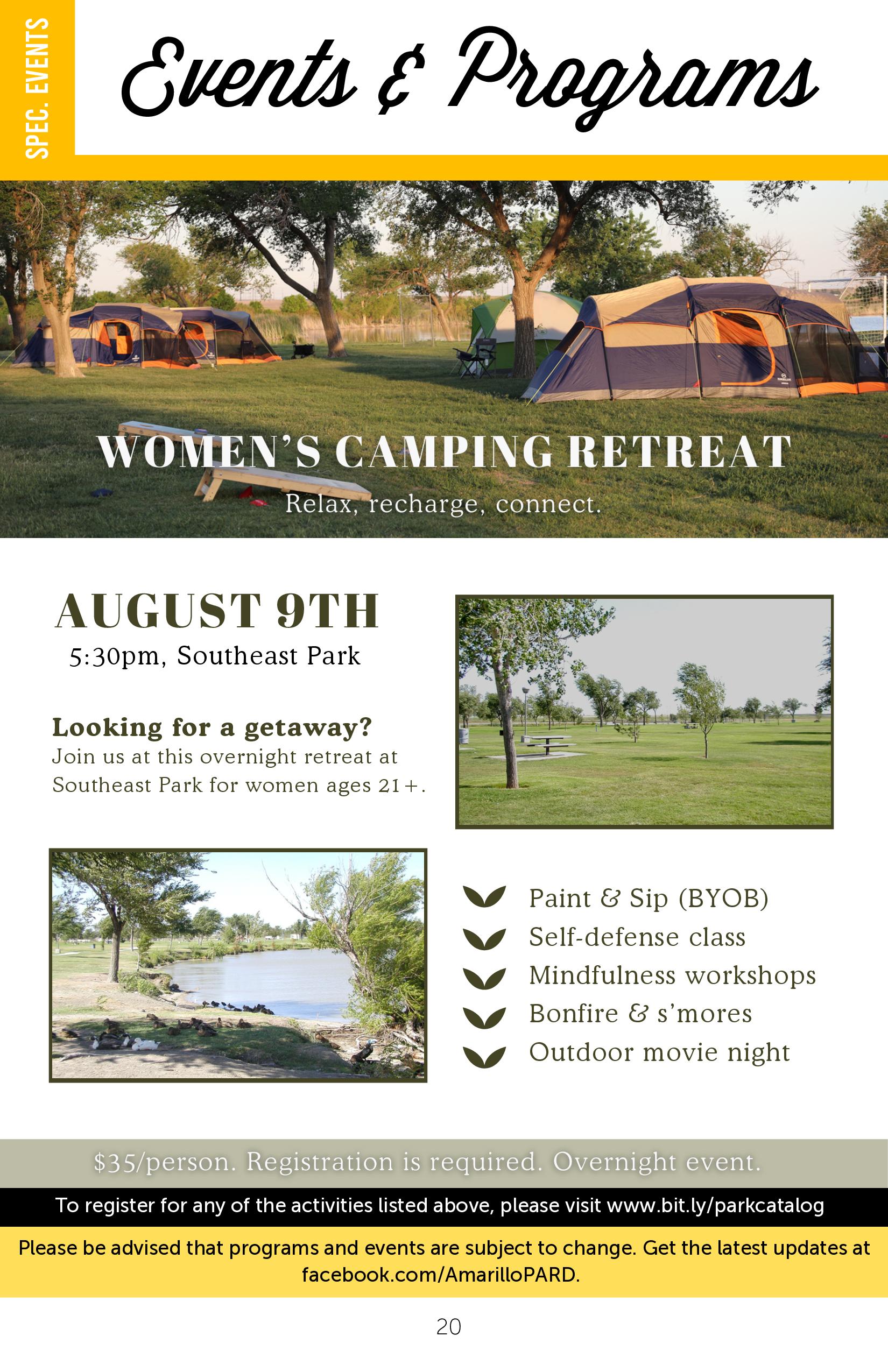 SPEC. EVENTS

Events & Programs

WOMEN'S CAMPING RETREAT

Relax, recharge, connect.

AUGUST 9TH

5:30pm, Southeast Park

Looking for a getaway?

Join us at this overnight retreat at Southeast Park for women ages 21+.

Paint & Sip (BYOB)
Self-defense class
Mindfulness workshops
Bonfire & s'mores
Outdoor movie night

$35/person. Registration is required. Overnight event.

To register for any of the activities listed above, please visit www.bit.ly/parkcatalog

Please be advised that programs and events are subject to change. Get the latest updates at facebook.com/AmarilloPARD.

20